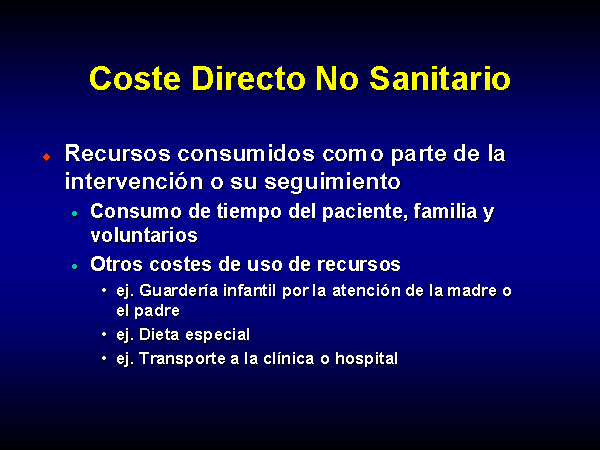 Coste Directo No Sanitario

- Recursos consumidos como parte de la intervención o su seguimiento
  - Consumo de tiempo del paciente, familia y voluntarios
  - Otros costes de uso de recursos
    - ej. Guardería infantil por la atención de la madre o el padre
    - ej. Dieta especial
    - ej. Transporte a la clínica o hospital